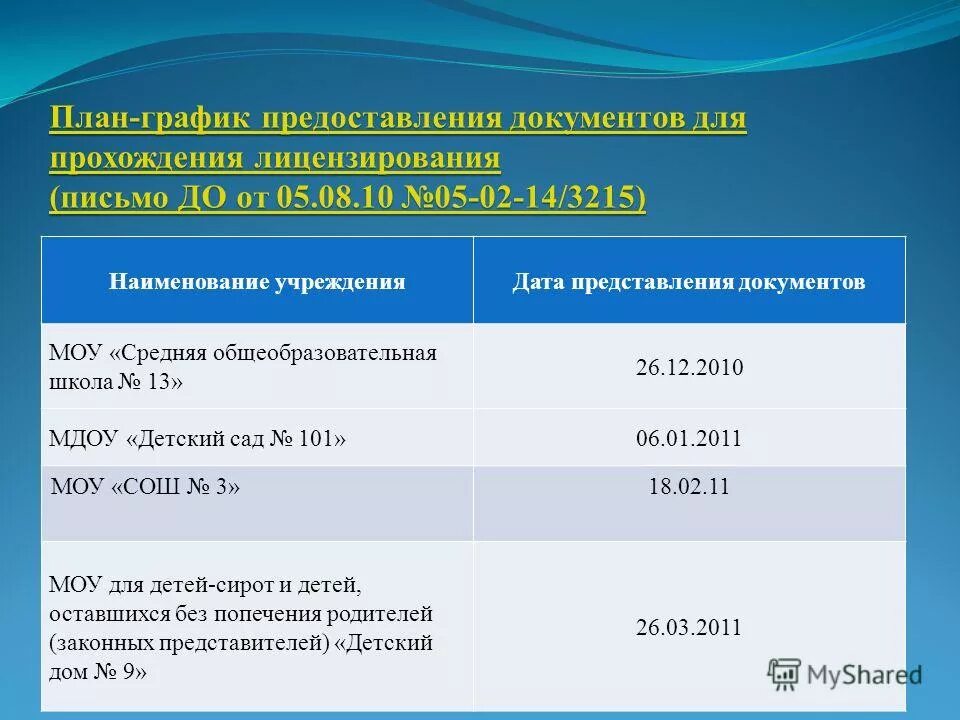 План-график предоставления документов для прохождения лицензирования (письмо ДО от 05.08.10 №05-02-14/3215)

| Наименование учреждения | Дата представления документов |
|---|---|
| МОУ «Средняя общеобразовательная школа № 13» | 26.12.2010 |
| МДОУ «Детский сад № 101» | 06.01.2011 |
| МОУ «СОШ № 3» | 18.02.11 |
| МОУ для детей-сирот и детей, оставшихся без попечения родителей (законных представителей) «Детский дом № 9» | 26.03.2011 |

MyShared